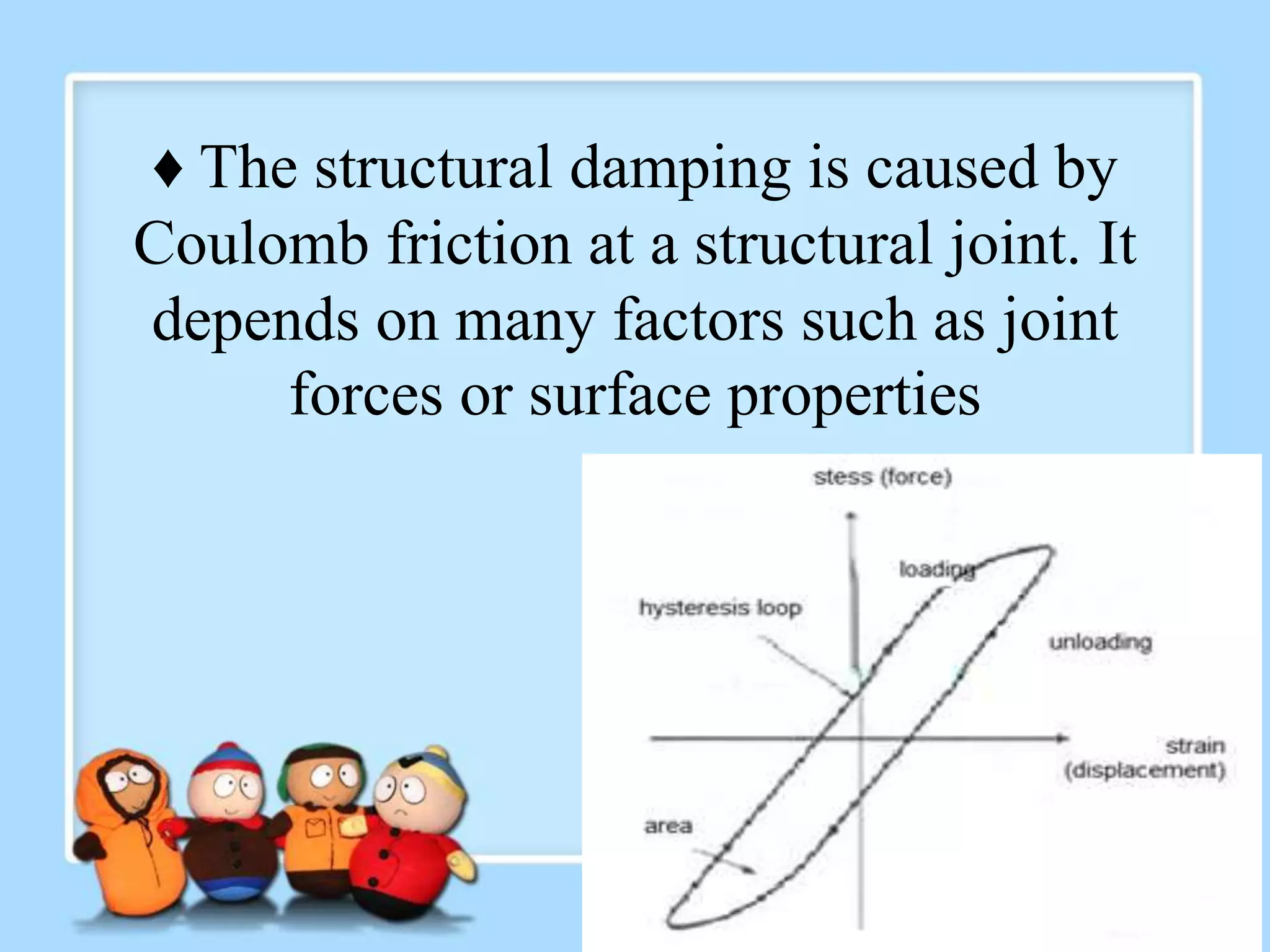 ♦ The structural damping is caused by Coulomb friction at a structural joint. It depends on many factors such as joint forces or surface properties

stess (force)

loading

hysteresis loop

unloading

strain (displacement)

area